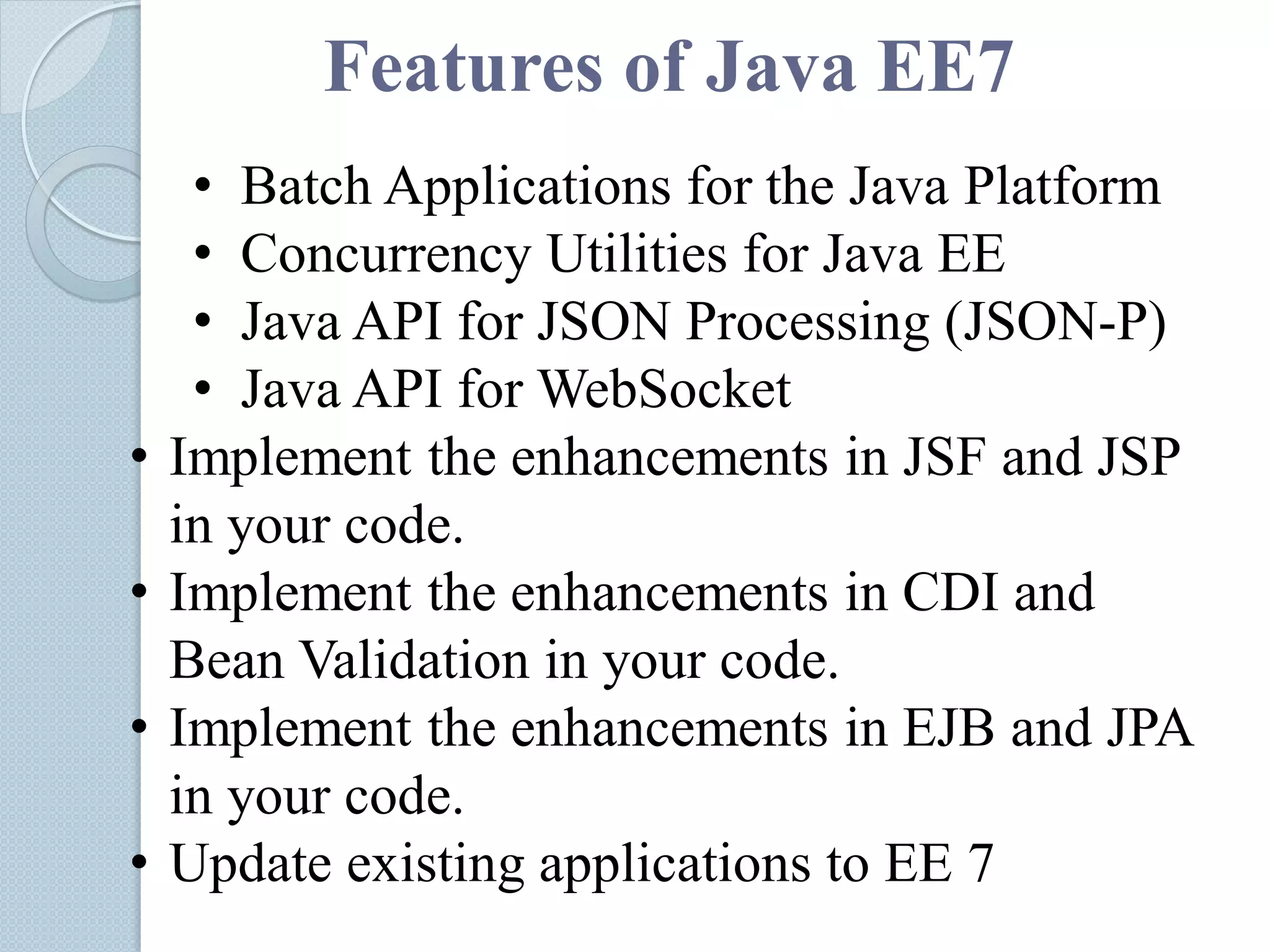 Features of Java EE7

• Batch Applications for the Java Platform
• Concurrency Utilities for Java EE
• Java API for JSON Processing (JSON-P)
• Java API for WebSocket
• Implement the enhancements in JSF and JSP in your code.
• Implement the enhancements in CDI and Bean Validation in your code.
• Implement the enhancements in EJB and JPA in your code.
• Update existing applications to EE 7